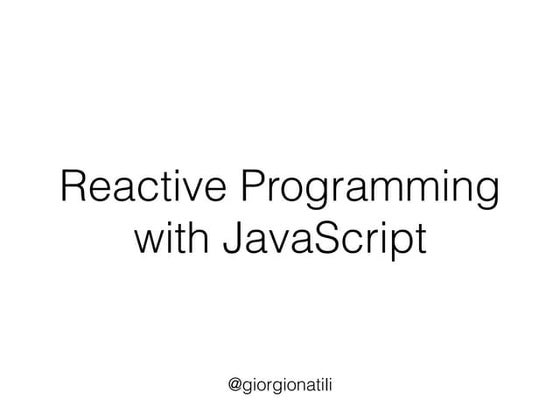 Reactive Programming with JavaScript

@giorgionatili